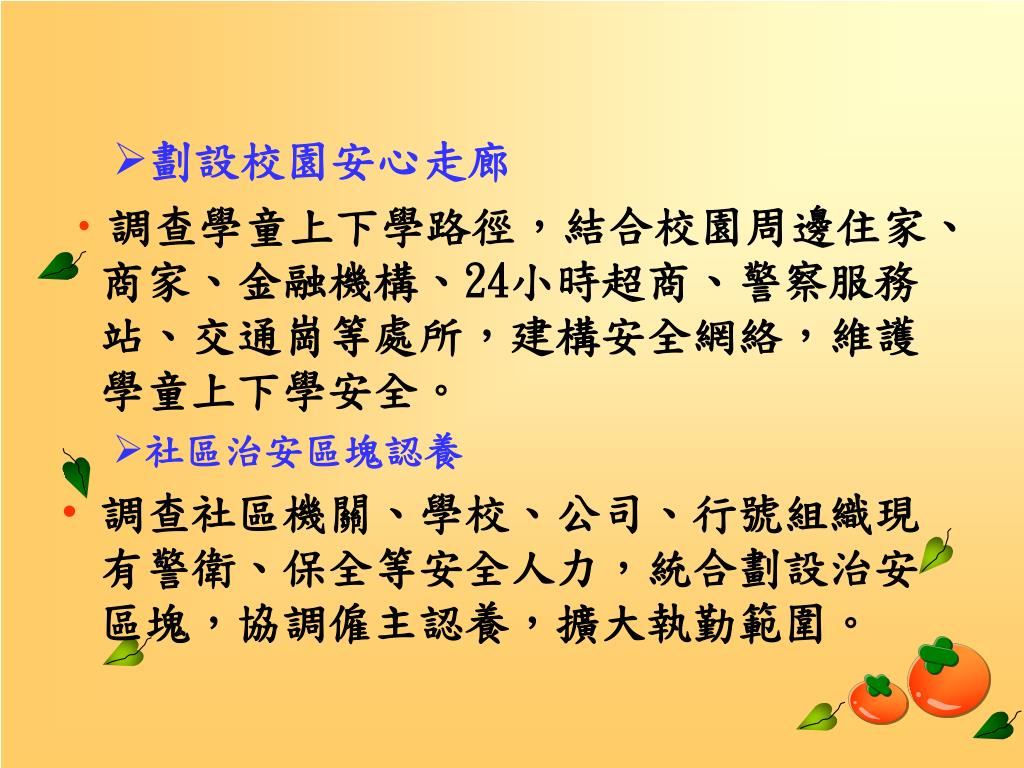 ➢劃設校園安心走廊

• 調查學童上下學路徑，結合校園周邊住家、商家、金融機構、24小時超商、警察服務站、交通崗等處所，建構安全網絡，維護學童上下學安全。

➢社區治安區塊認養

• 調查社區機關、學校、公司、行號組織現有警衛、保全等安全人力，統合劃設治安區塊，協調僱主認養，擴大執勤範圍。